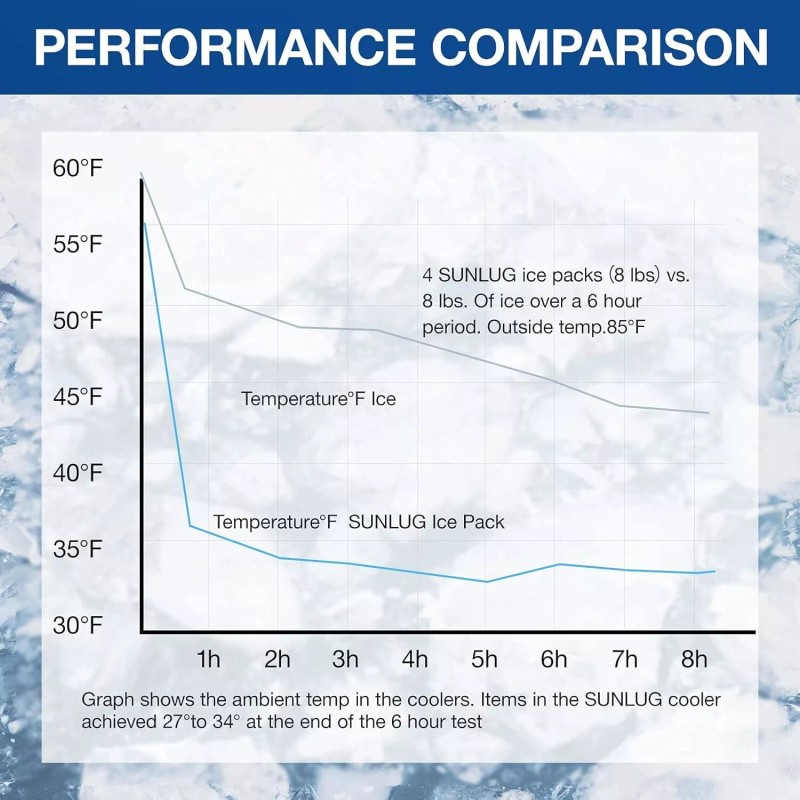 PERFORMANCE COMPARISON

60°F
55°F
50°F
45°F
40°F
35°F
30°F

4 SUNLUG ice packs (8 lbs) vs. 8 lbs. Of ice over a 6 hour period. Outside temp.85°F

Temperature°F Ice

Temperature°F SUNLUG Ice Pack

1h 2h 3h 4h 5h 6h 7h 8h

Graph shows the ambient temp in the coolers. Items in the SUNLUG cooler achieved 27°to 34° at the end of the 6 hour test